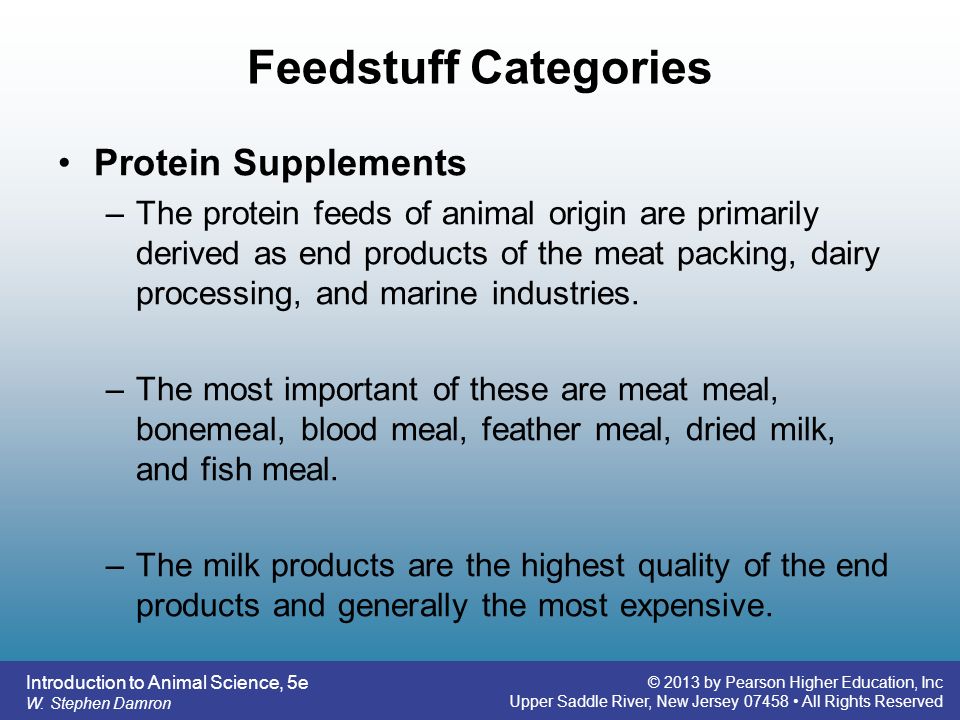 Feedstuff Categories

• Protein Supplements

– The protein feeds of animal origin are primarily derived as end products of the meat packing, dairy processing, and marine industries.

– The most important of these are meat meal, bonemeal, blood meal, feather meal, dried milk, and fish meal.

– The milk products are the highest quality of the end products and generally the most expensive.

Introduction to Animal Science, 5e
W. Stephen Damron

© 2013 by Pearson Higher Education, Inc
Upper Saddle River, New Jersey 07458 • All Rights Reserved